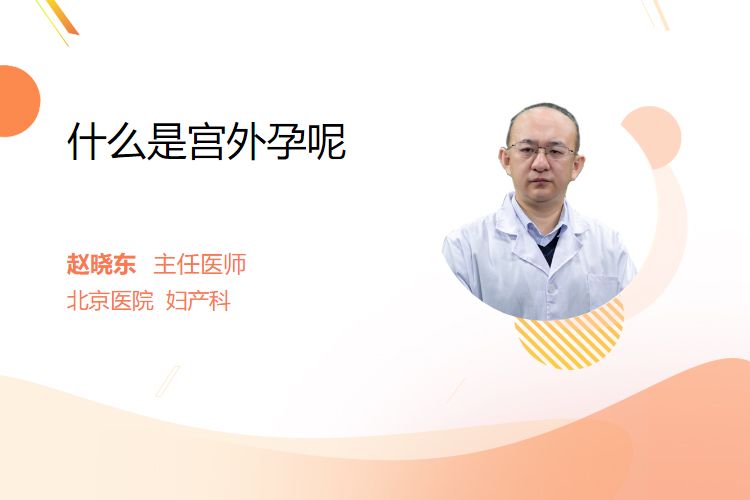 什么是宫外孕呢

赵晓东 主任医师
北京医院 妇产科